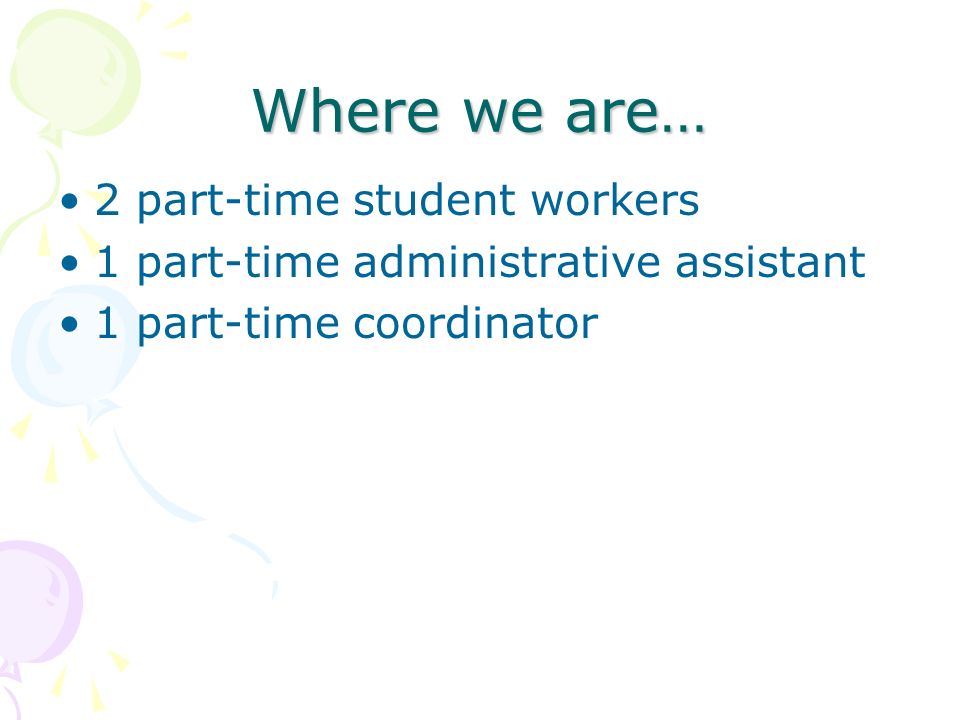 Where we are…

• 2 part-time student workers
• 1 part-time administrative assistant
• 1 part-time coordinator